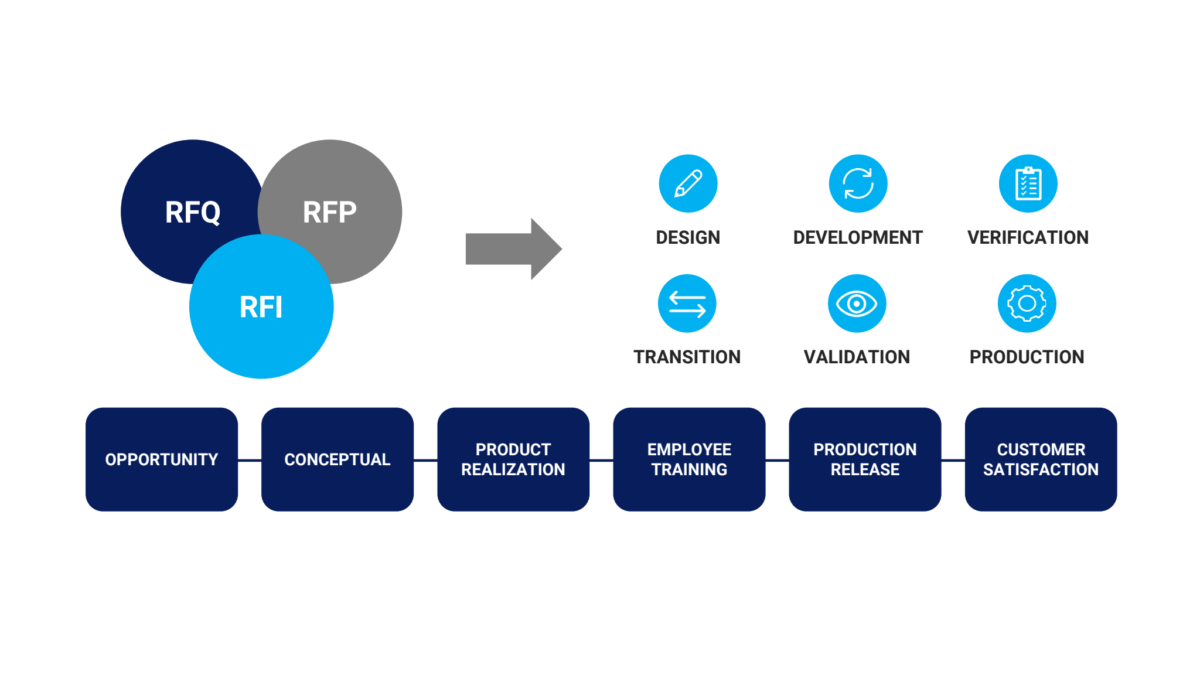 RFQ
RFP
RFI

DESIGN
DEVELOPMENT
VERIFICATION
TRANSITION
VALIDATION
PRODUCTION

OPPORTUNITY
CONCEPTUAL
PRODUCT REALIZATION
EMPLOYEE TRAINING
PRODUCTION RELEASE
CUSTOMER SATISFACTION